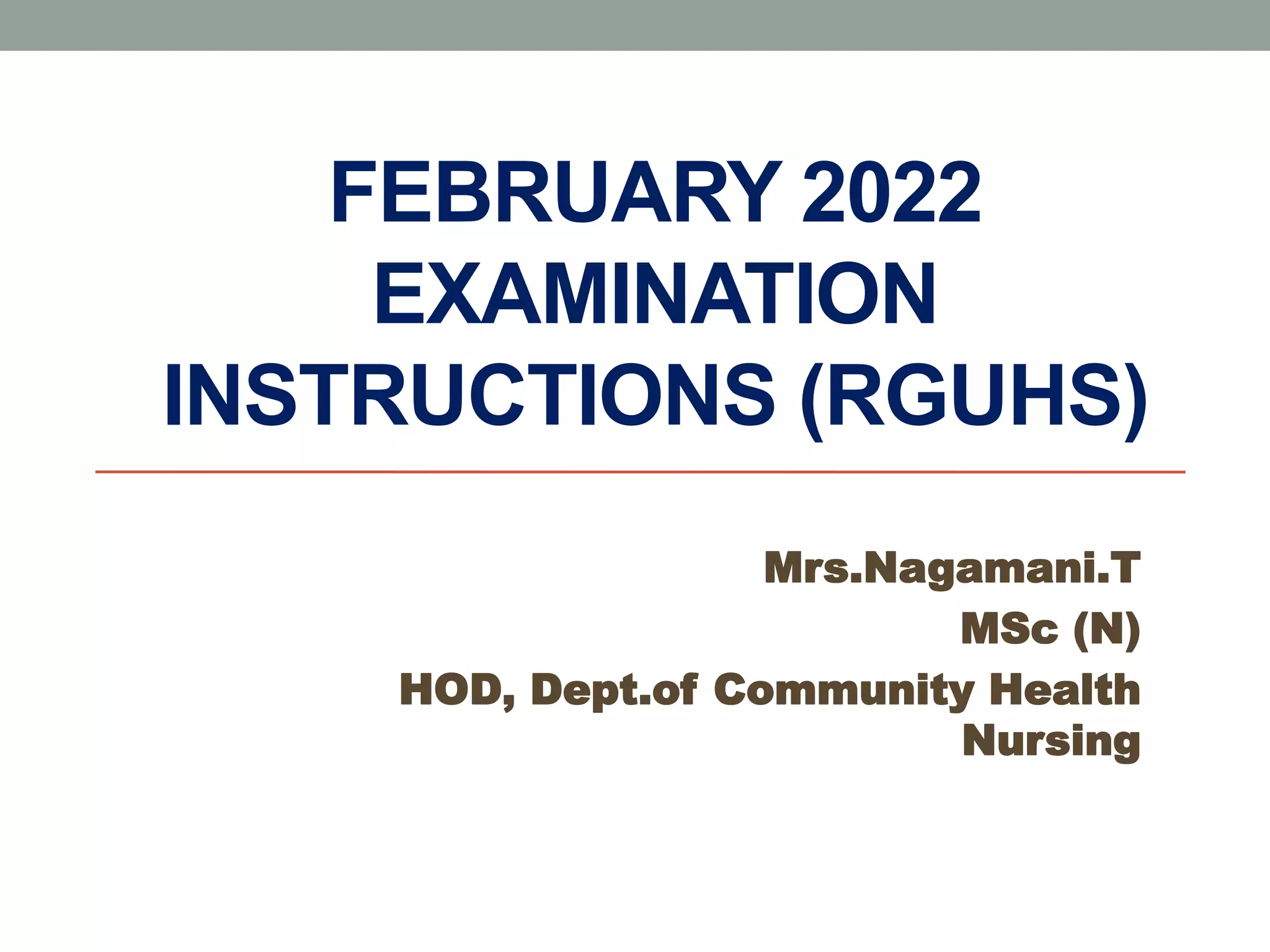 FEBRUARY 2022 EXAMINATION INSTRUCTIONS (RGUHS)

Mrs.Nagamani.T
MSc (N)
HOD, Dept.of Community Health Nursing